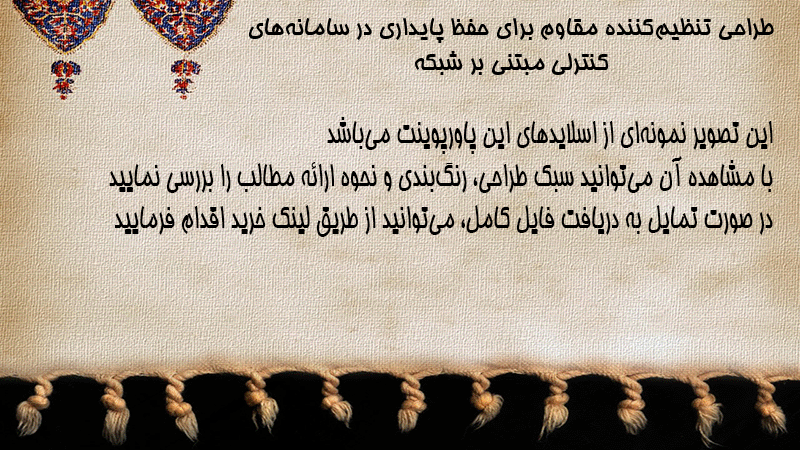 طراحی تنظیم‌کننده مقاوم برای حفظ پایداری در سامانه‌های کنترلی مبتنی بر شبکه

این تصویر نمونه‌ای از اسلایدهای این پاورپوینت می‌باشد
با مشاهده آن می‌توانید سبک طراحی، رنگ‌بندی و نحوه ارائه مطالب را بررسی نمایید
در صورت تمایل به دریافت فایل کامل، می‌توانید از طریق لینک خرید اقدام فرمایید